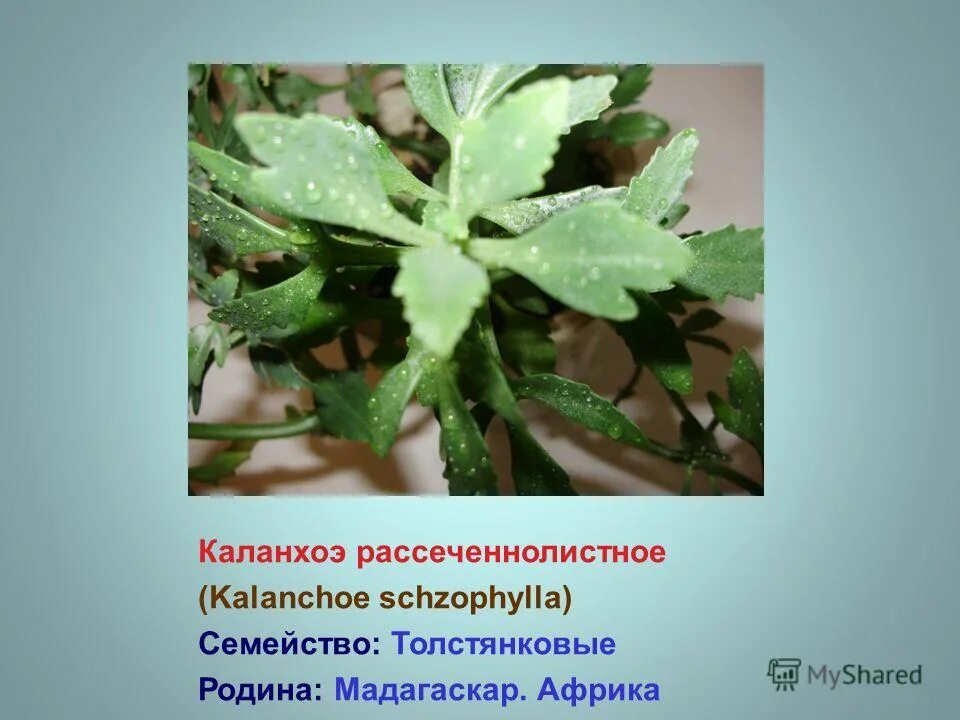 Каланхоэ рассеченнолистное
(Kalanchoe schzophylla)
Семейство: Толстянковые
Родина: Мадагаскар. Африка

MyShared